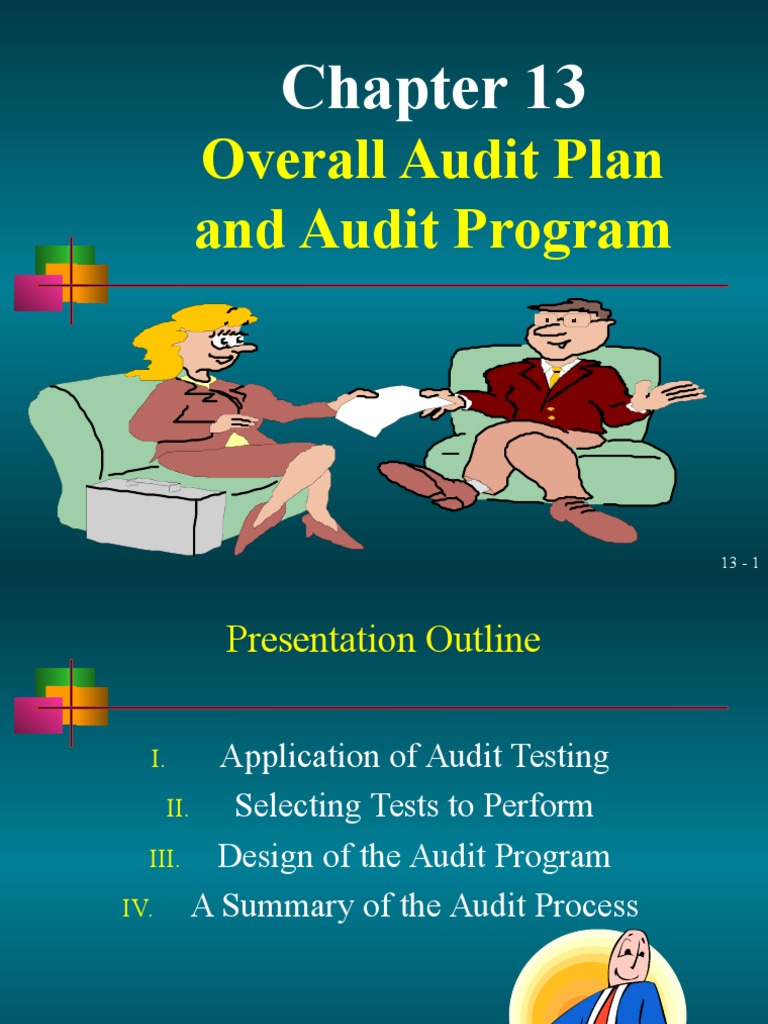 Chapter 13
Overall Audit Plan and Audit Program

13 - 1

Presentation Outline

I. Application of Audit Testing
II. Selecting Tests to Perform
III. Design of the Audit Program
IV. A Summary of the Audit Process